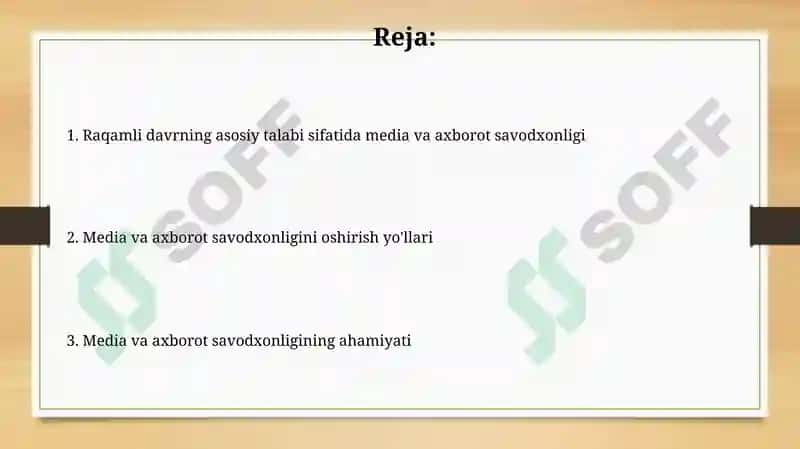 Reja:

1. Raqamli davrning asosiy talabi sifatida media va axborot savodxonligi

2. Media va axborot savodxonligini oshirish yo'llari

3. Media va axborot savodxonligining ahamiyati

SOFF

SOFF